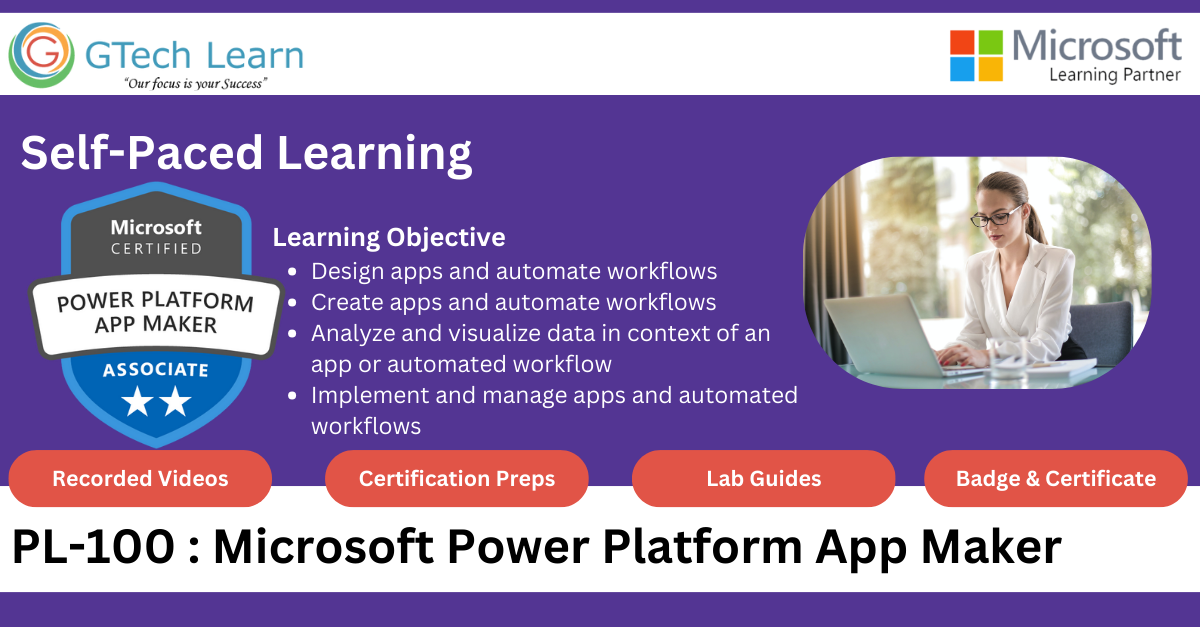 GTech Learn
"Our focus is your Success"

Microsoft
Learning Partner

Self-Paced Learning

Microsoft
CERTIFIED
POWER PLATFORM
APP MAKER
ASSOCIATE

Learning Objective
- Design apps and automate workflows
- Create apps and automate workflows
- Analyze and visualize data in context of an app or automated workflow
- Implement and manage apps and automated workflows

Recorded Videos
Certification Preps
Lab Guides
Badge & Certificate

PL-100 : Microsoft Power Platform App Maker